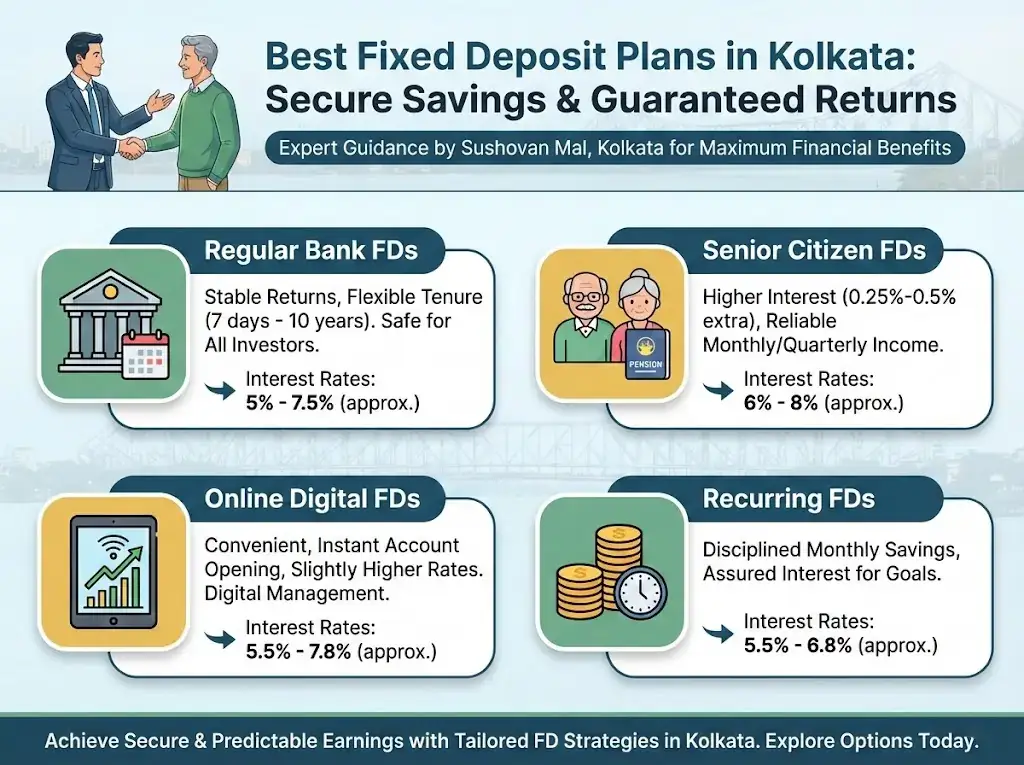 Best Fixed Deposit Plans in Kolkata: Secure Savings & Guaranteed Returns

Expert Guidance by Sushovan Mal, Kolkata for Maximum Financial Benefits

Regular Bank FDs

Stable Returns, Flexible Tenure (7 days - 10 years). Safe for All Investors.

Interest Rates: 5% - 7.5% (approx.)

Senior Citizen FDs

PENSION

Higher Interest (0.25%-0.5% extra), Reliable Monthly/Quarterly Income.

Interest Rates: 6% - 8% (approx.)

Online Digital FDs

Convenient, Instant Account Opening, Slightly Higher Rates. Digital Management.

Interest Rates: 5.5% - 7.8% (approx.)

Recurring FDs

Disciplined Monthly Savings, Assured Interest for Goals.

Interest Rates: 5.5% - 6.8% (approx.)

Achieve Secure & Predictable Earnings with Tailored FD Strategies in Kolkata. Explore Options Today.